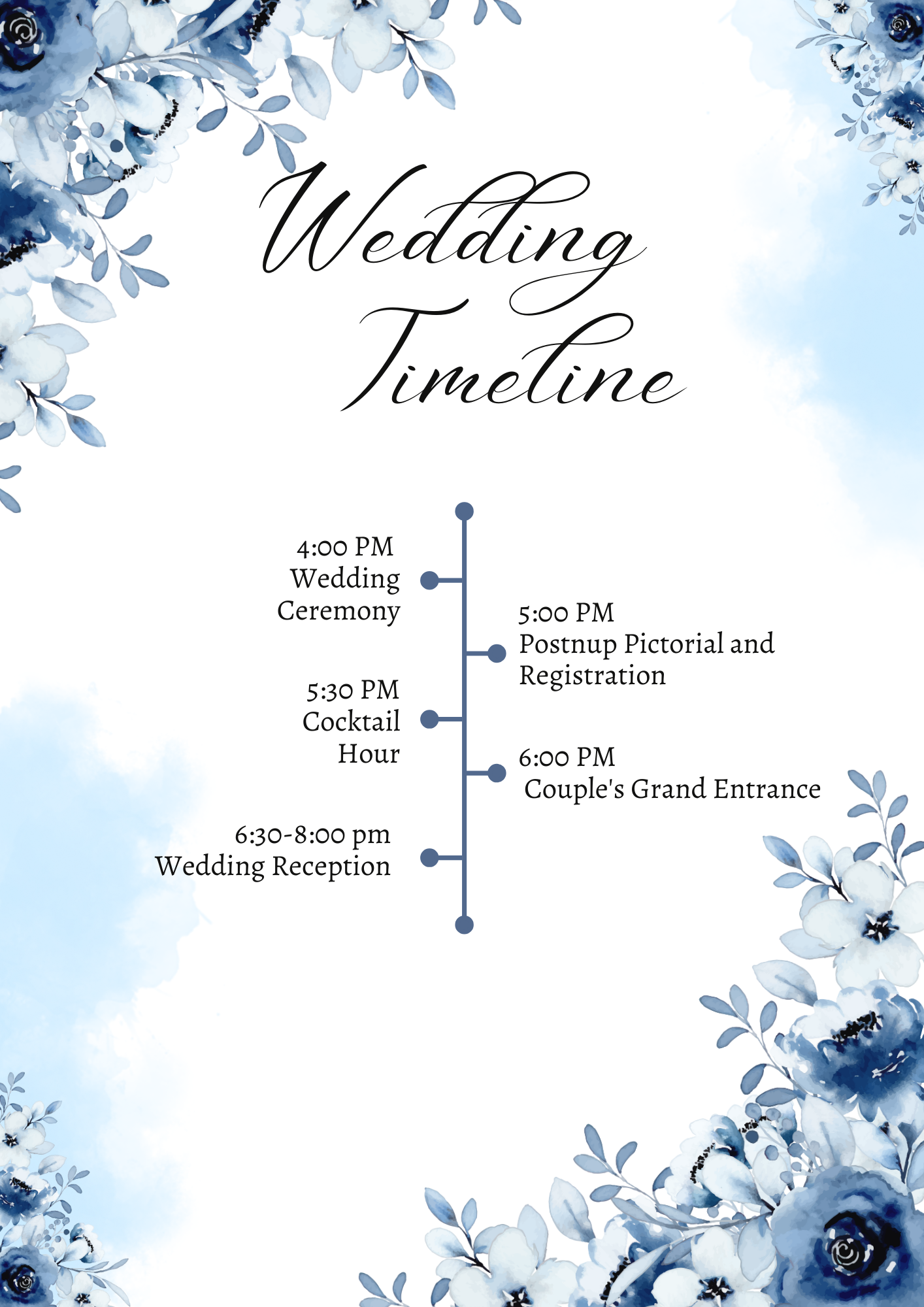 Wedding Timeline

4:00 PM
Wedding
Ceremony

5:00 PM
Postnup Pictorial and Registration

5:30 PM
Cocktail
Hour

6:00 PM
Couple's Grand Entrance

6:30-8:00 pm
Wedding Reception